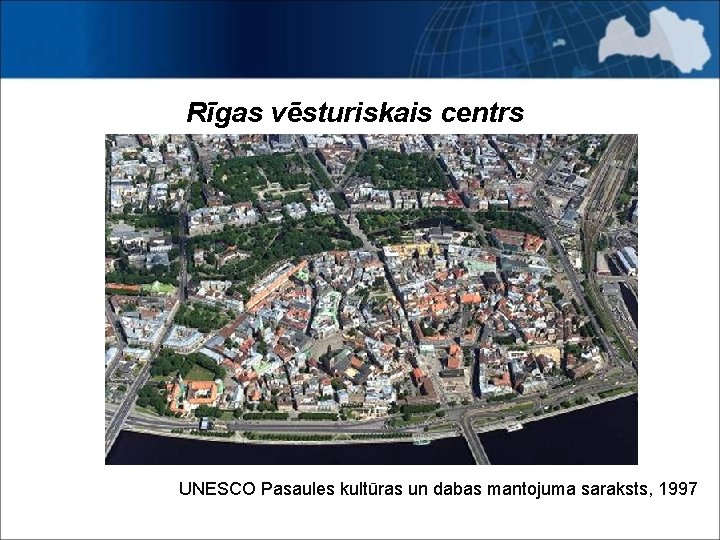 Rīgas vēsturiskais centrs

UNESCO Pasaules kultūras un dabas mantojuma saraksts, 1997